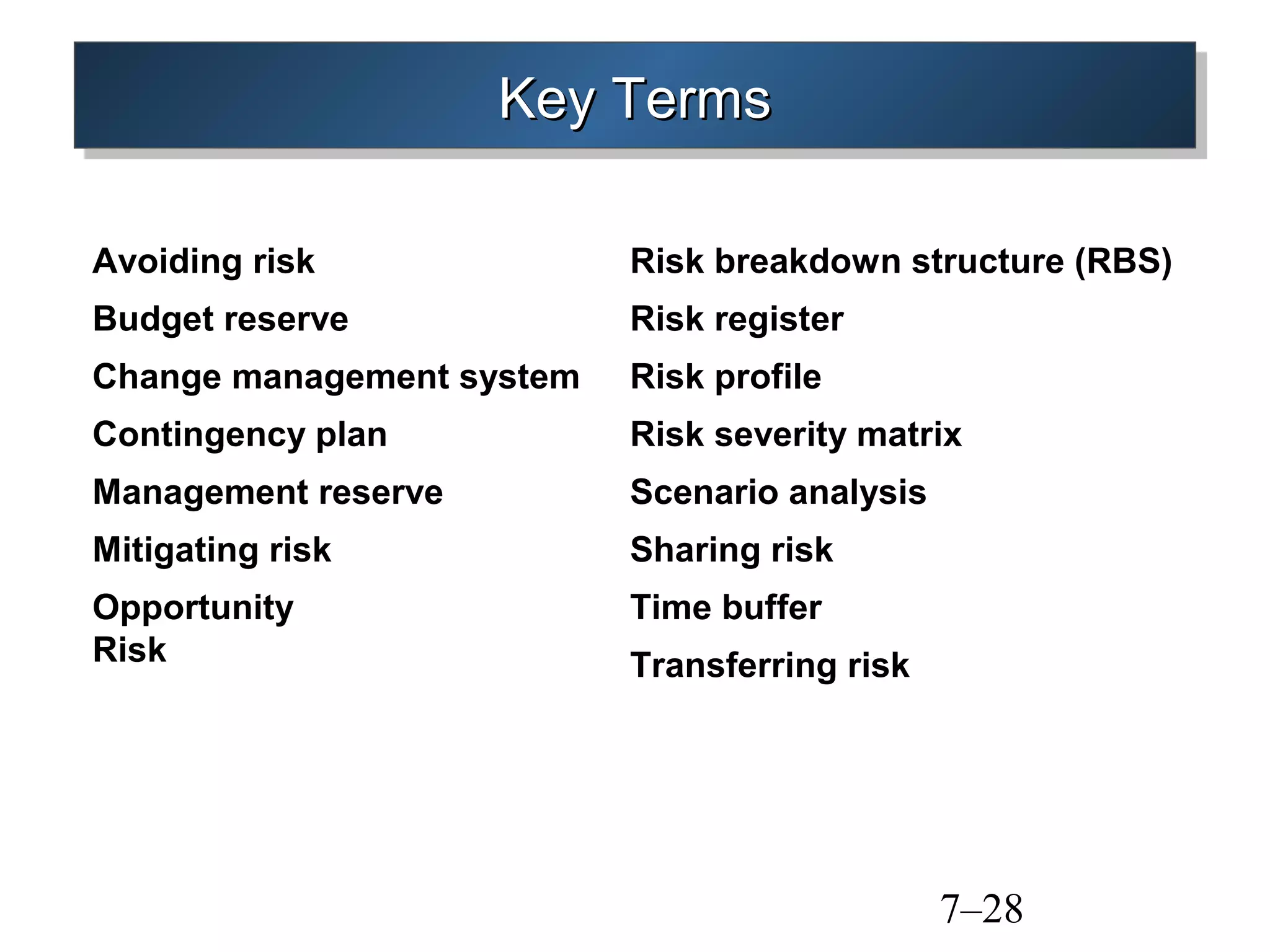 Key Terms

Avoiding risk
Budget reserve
Change management system
Contingency plan
Management reserve
Mitigating risk
Opportunity
Risk

Risk breakdown structure (RBS)
Risk register
Risk profile
Risk severity matrix
Scenario analysis
Sharing risk
Time buffer
Transferring risk

7–28